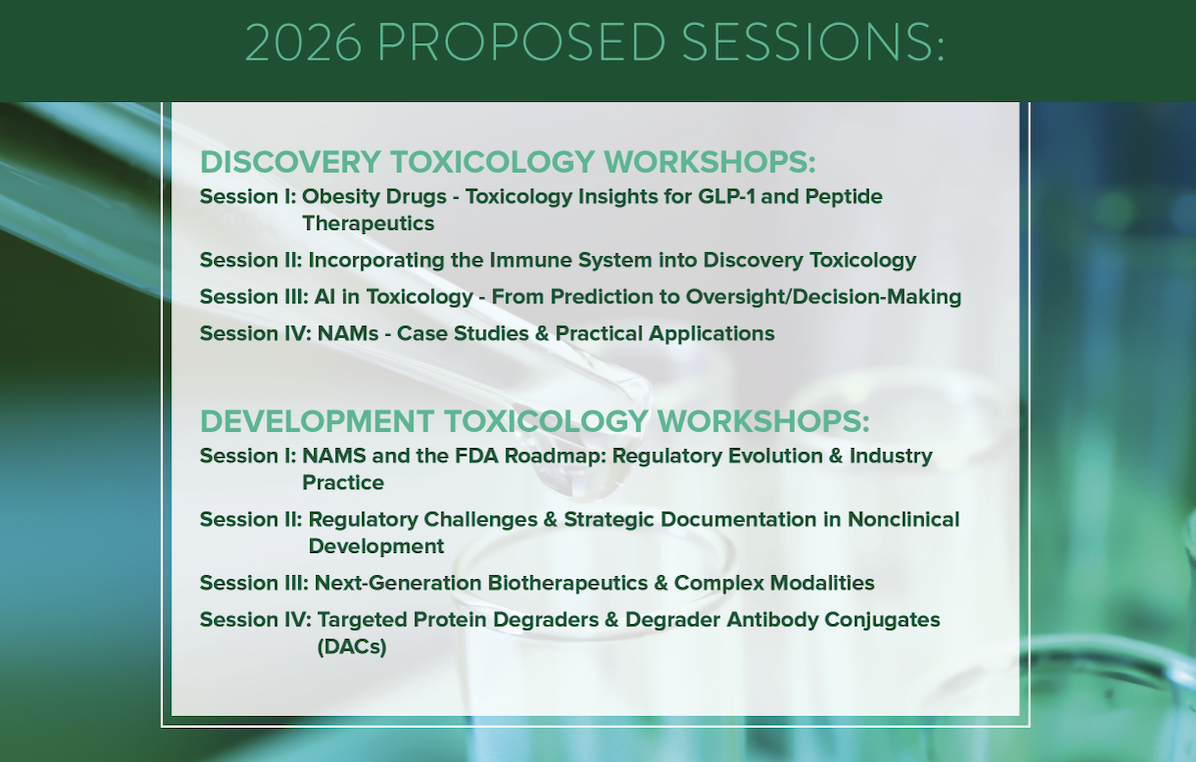 2026 PROPOSED SESSIONS:

DISCOVERY TOXICOLOGY WORKSHOPS:
Session I: Obesity Drugs - Toxicology Insights for GLP-1 and Peptide Therapeutics

Session II: Incorporating the Immune System into Discovery Toxicology

Session III: AI in Toxicology - From Prediction to Oversight/Decision-Making

Session IV: NAMs - Case Studies & Practical Applications

DEVELOPMENT TOXICOLOGY WORKSHOPS:
Session I: NAMS and the FDA Roadmap: Regulatory Evolution & Industry Practice

Session II: Regulatory Challenges & Strategic Documentation in Nonclinical Development

Session III: Next-Generation Biotherapeutics & Complex Modalities

Session IV: Targeted Protein Degraders & Degrader Antibody Conjugates (DACs)